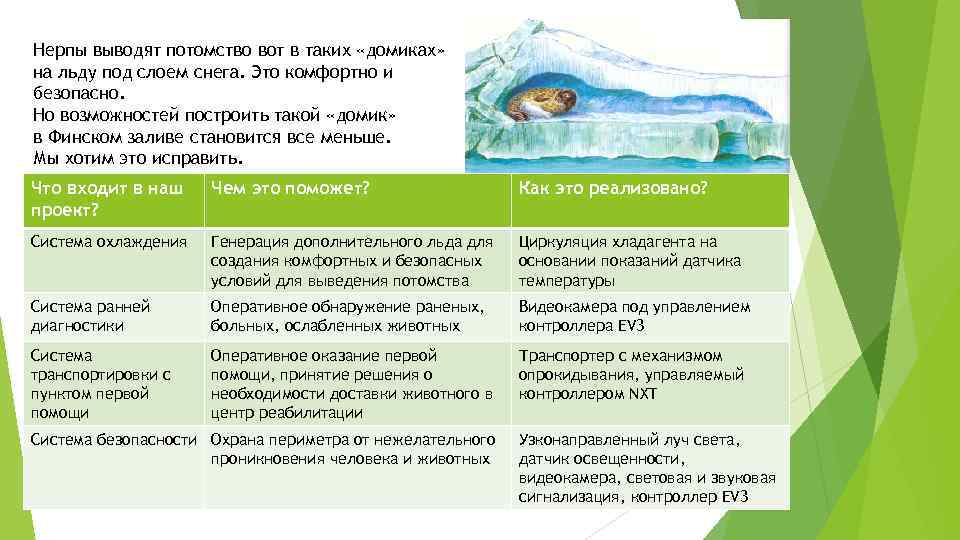 Нерпы выводят потомство вот в таких «домиках» на льду под слоем снега. Это комфортно и безопасно.
Но возможностей построить такой «домик» в Финском заливе становится все меньше.
Мы хотим это исправить.

| Что входит в наш проект? | Чем это поможет? | Как это реализовано? |
|---|---|---|
| Система охлаждения | Генерация дополнительного льда для создания комфортных и безопасных условий для выведения потомства | Циркуляция хладагента на основании показаний датчика температуры |
| Система ранней диагностики | Оперативное обнаружение раненых, больных, ослабленных животных | Видеокамера под управлением контроллера EV3 |
| Система транспортировки с пунктом первой помощи | Оперативное оказание первой помощи, принятие решения о необходимости доставки животного в центр реабилитации | Транспортер с механизмом опрокидывания, управляемый контроллером NXT |
| Система безопасности | Охрана периметра от нежелательного проникновения человека и животных | Узконаправленный луч света, датчик освещенности, видеокамера, световая и звуковая сигнализация, контроллер EV3 |